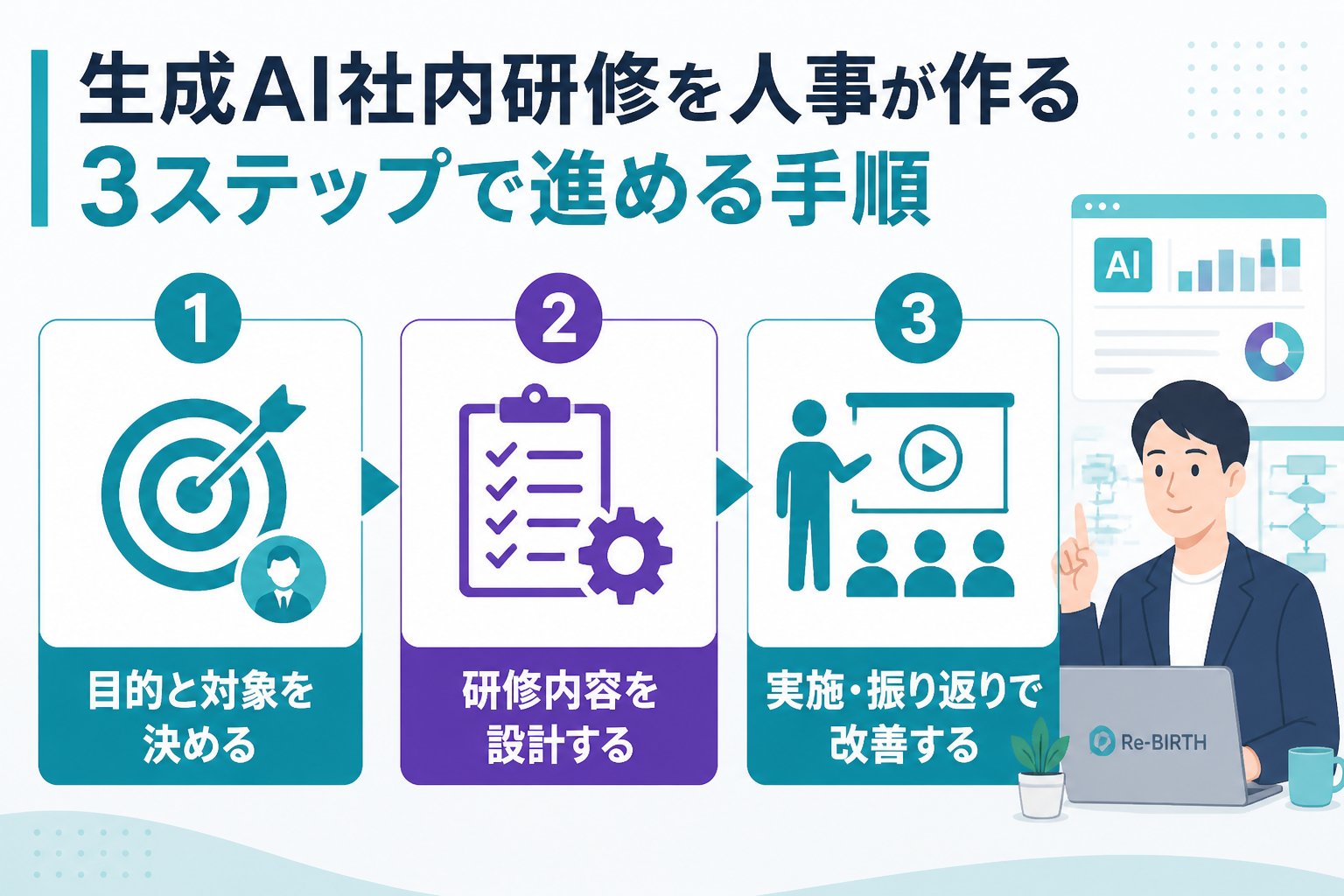 生成AI社内研修を人事が作る
3ステップで進める手順

AI

1
目的と対象を決める

2
研修内容を設計する

3
実施・振り返りで改善する

Re-BIRTH